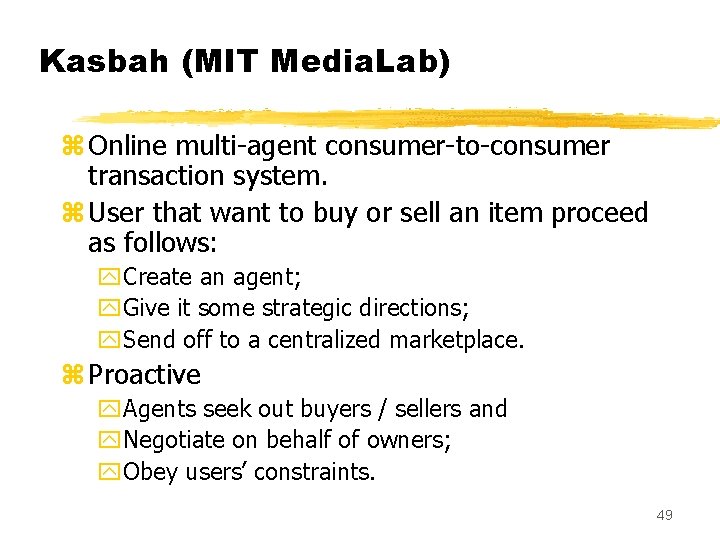 Kasbah (MIT MediaLab)

Online multi-agent consumer-to-consumer transaction system.

User that want to buy or sell an item proceed as follows:

Create an agent;

Give it some strategic directions;

Send off to a centralized marketplace.

Proactive

Agents seek out buyers / sellers and

Negotiate on behalf of owners;

Obey users' constraints.

49